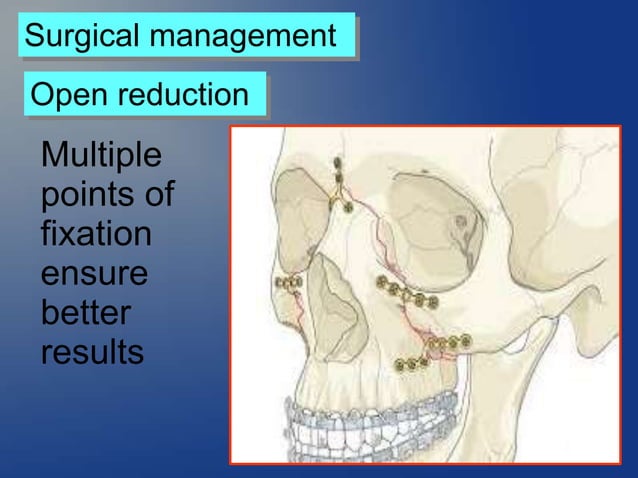 Surgical management

Open reduction

Multiple points of fixation ensure better results